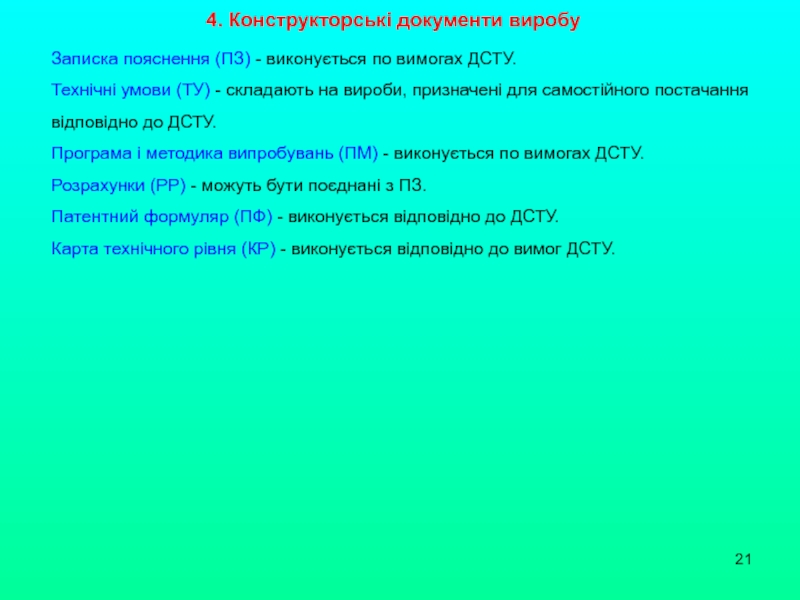 4. Конструкторські документи виробу

Записка пояснення (ПЗ) - виконується по вимогах ДСТУ.

Технічні умови (ТУ) - складають на вироби, призначені для самостійного постачання відповідно до ДСТУ.

Програма і методика випробувань (ПМ) - виконується по вимогах ДСТУ.

Розрахунки (РР) - можуть бути поєднані з ПЗ.

Патентний формуляр (ПФ) - виконується відповідно до ДСТУ.

Карта технічного рівня (КР) - виконується відповідно до вимог ДСТУ.

21